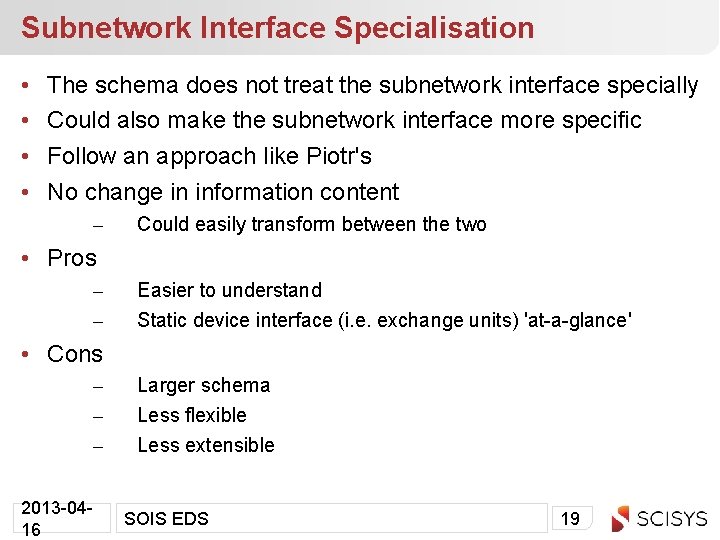 Subnetwork Interface Specialisation

• The schema does not treat the subnetwork interface specially
• Could also make the subnetwork interface more specific
• Follow an approach like Piotr's
• No change in information content
– Could easily transform between the two
• Pros
– Easier to understand
– Static device interface (i.e. exchange units) 'at-a-glance'
• Cons
– Larger schema
– Less flexible
– Less extensible

2013-04-16
SOIS EDS
19
SCISYS